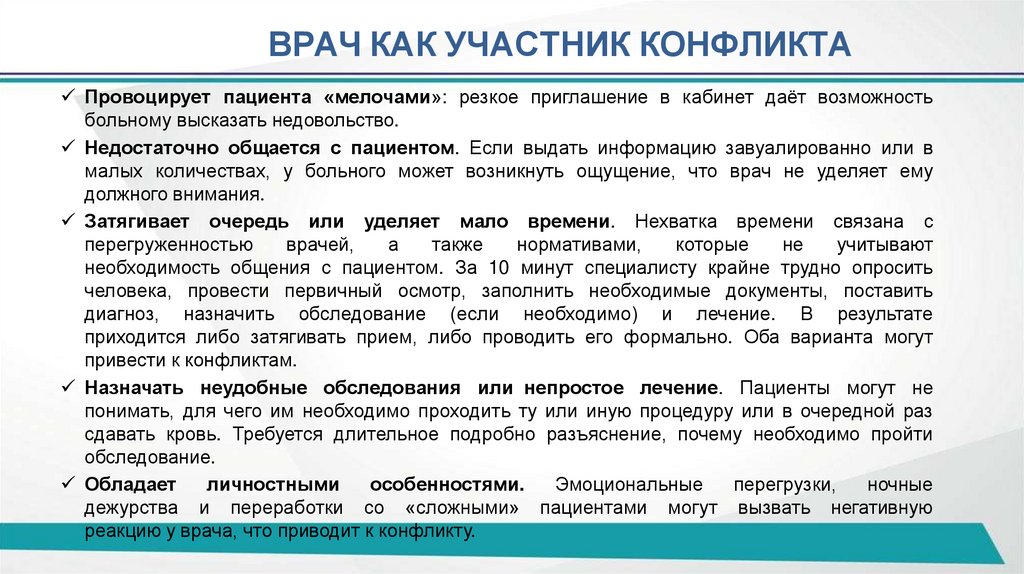 ВРАЧ КАК УЧАСТНИК КОНФЛИКТА

✓ Провоцирует пациента «мелочами»: резкое приглашение в кабинет даёт возможность больному высказать недовольство.

✓ Недостаточно общается с пациентом. Если выдать информацию завуалированно или в малых количествах, у больного может возникнуть ощущение, что врач не уделяет ему должного внимания.

✓ Затягивает очередь или уделяет мало времени. Нехватка времени связана с перегруженностью врачей, а также нормативами, которые не учитывают необходимость общения с пациентом. За 10 минут специалисту крайне трудно опросить человека, провести первичный осмотр, заполнить необходимые документы, поставить диагноз, назначить обследование (если необходимо) и лечение. В результате приходится либо затягивать прием, либо проводить его формально. Оба варианта могут привести к конфликтам.

✓ Назначать неудобные обследования или непростое лечение. Пациенты могут не понимать, для чего им необходимо проходить ту или иную процедуру или в очередной раз сдавать кровь. Требуется длительное подробно разъяснение, почему необходимо пройти обследование.

✓ Обладает личностными особенностями. Эмоциональные перегрузки, ночные дежурства и переработки со «сложными» пациентами могут вызвать негативную реакцию у врача, что приводит к конфликту.